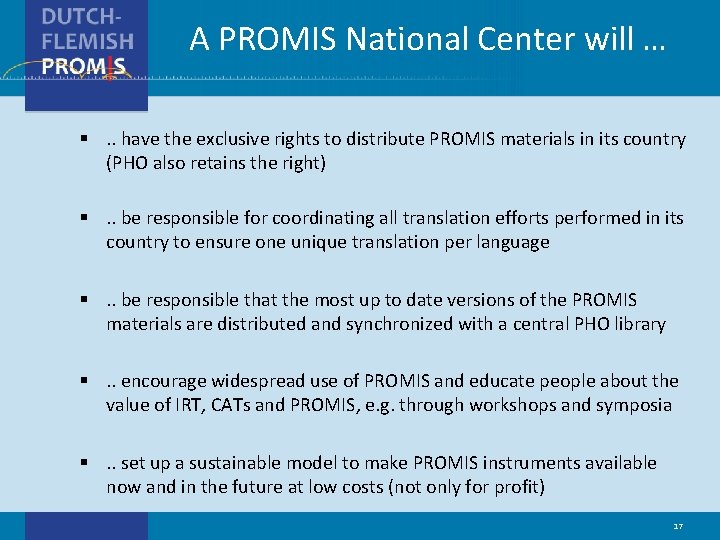 DUTCH-FLEMISH PROMIS

A PROMIS National Center will …

▪ .. have the exclusive rights to distribute PROMIS materials in its country (PHO also retains the right)

▪ .. be responsible for coordinating all translation efforts performed in its country to ensure one unique translation per language

▪ .. be responsible that the most up to date versions of the PROMIS materials are distributed and synchronized with a central PHO library

▪ .. encourage widespread use of PROMIS and educate people about the value of IRT, CATs and PROMIS, e.g. through workshops and symposia

▪ .. set up a sustainable model to make PROMIS instruments available now and in the future at low costs (not only for profit)

17